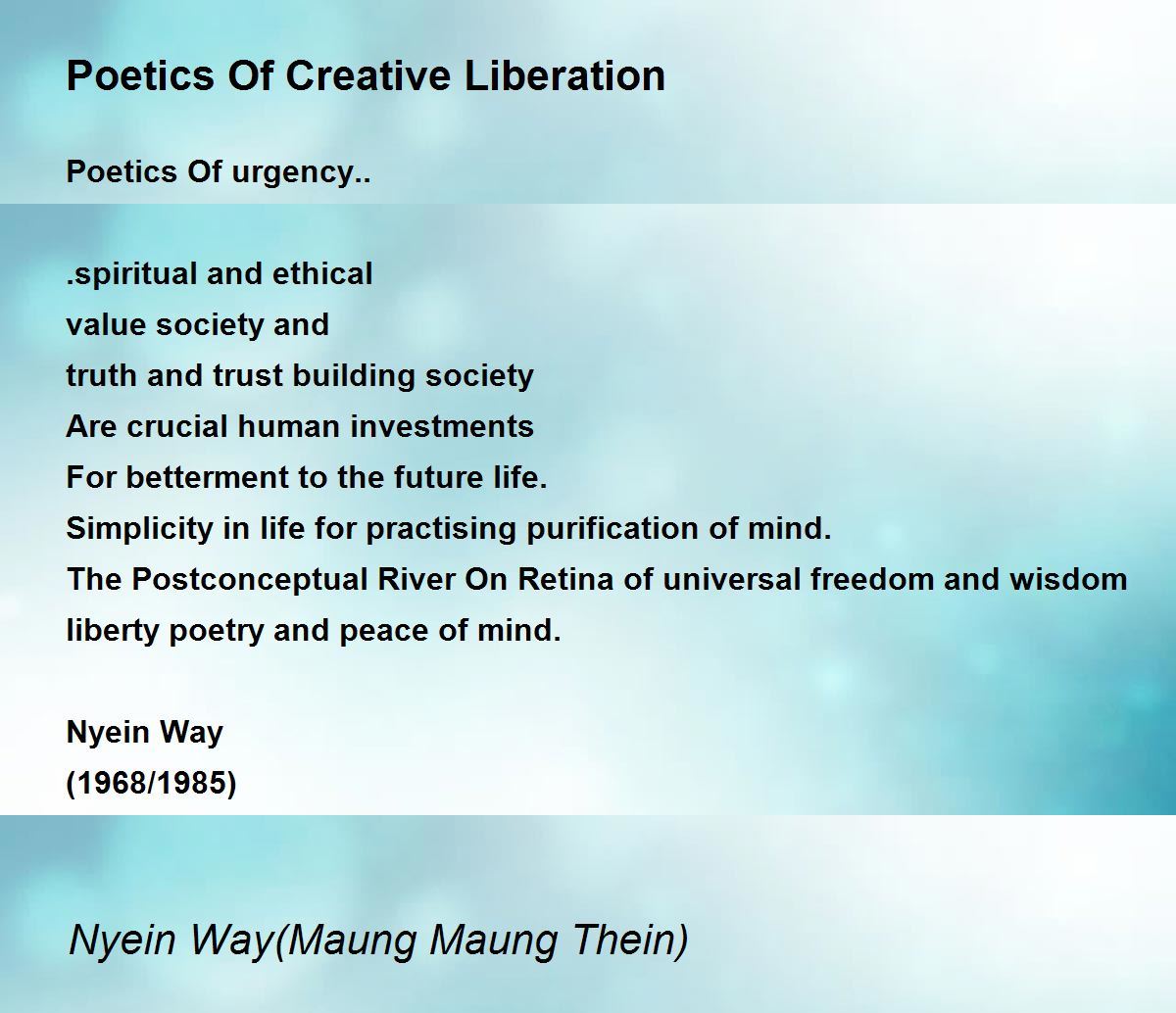 Poetics Of Creative Liberation

Poetics Of urgency..

.spiritual and ethical
value society and
truth and trust building society
Are crucial human investments
For betterment to the future life.
Simplicity in life for practising purification of mind.
The Postconceptual River On Retina of universal freedom and wisdom
liberty poetry and peace of mind.

Nyein Way
(1968/1985)

Nyein Way(Maung Maung Thein)